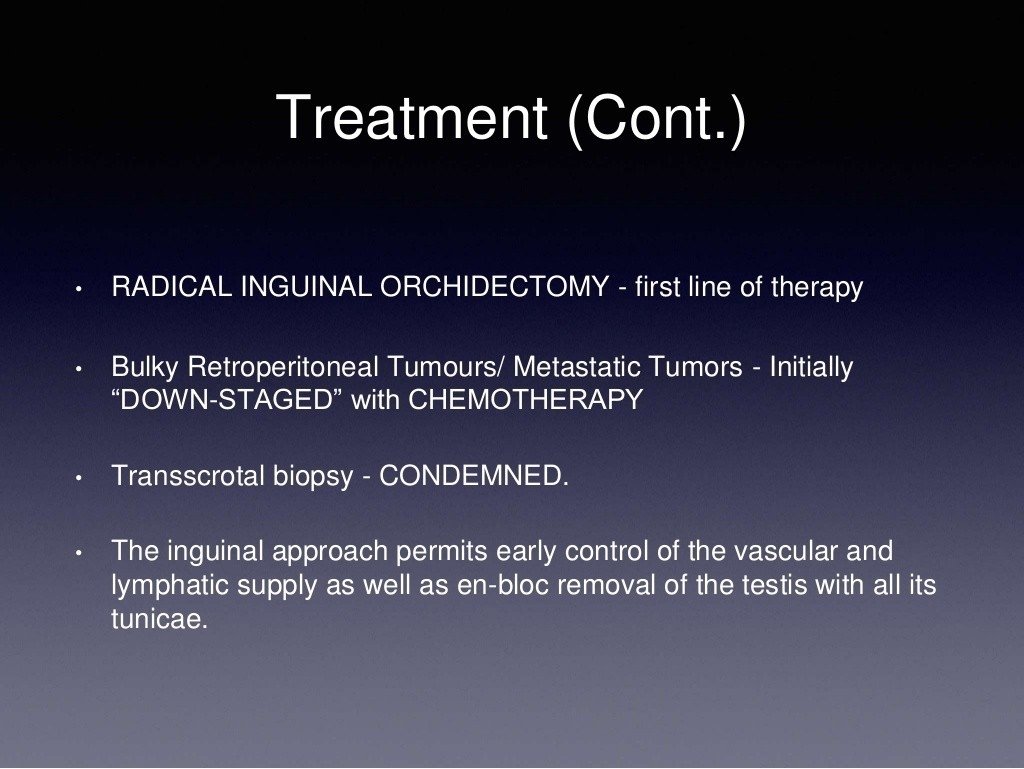 Treatment (Cont.)

• RADICAL INGUINAL ORCHIDECTOMY - first line of therapy

• Bulky Retroperitoneal Tumours/ Metastatic Tumors - Initially “DOWN-STAGED” with CHEMOTHERAPY

• Transscrotal biopsy - CONDEMNED.

• The inguinal approach permits early control of the vascular and lymphatic supply as well as en-bloc removal of the testis with all its tunicae.